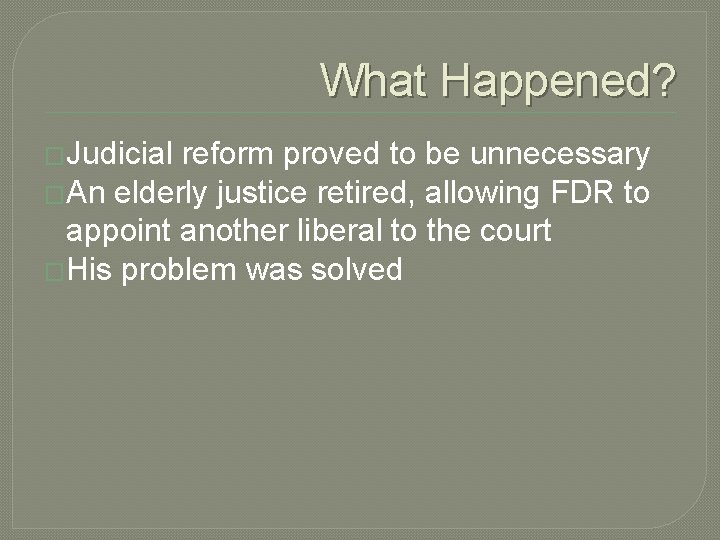 What Happened?

Judicial reform proved to be unnecessary

An elderly justice retired, allowing FDR to appoint another liberal to the court

His problem was solved